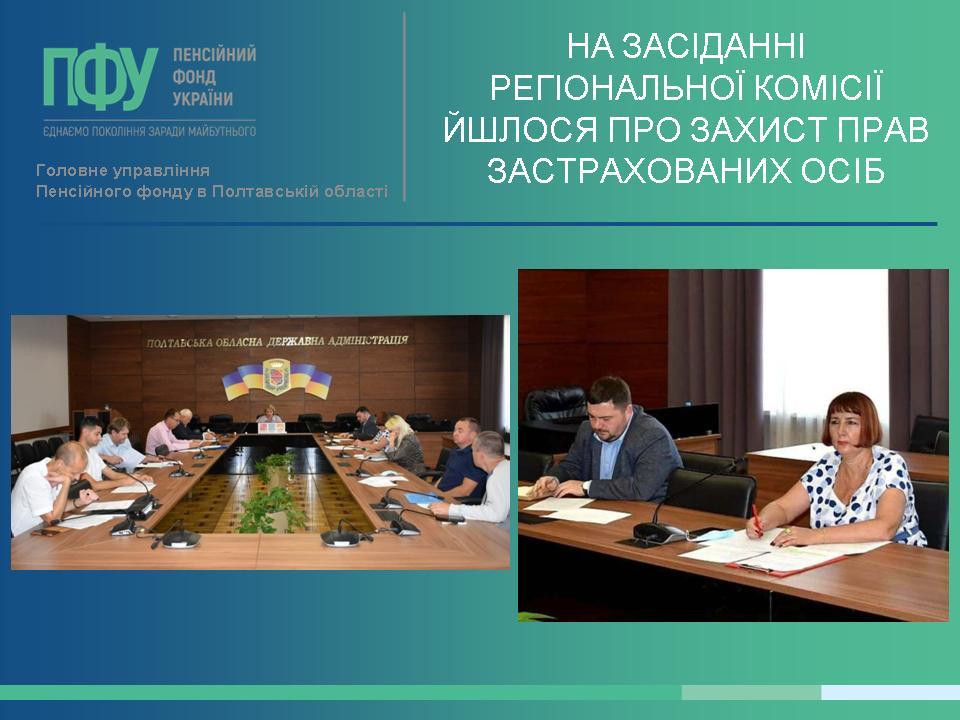 ПФУ ПЕНСІЙНИЙ ФОНД УКРАЇНИ
ЄДНАЄМО ПОКОЛІННЯ ЗАРАДИ МАЙБУТНЬОГО

Головне управління
Пенсійного фонду в Полтавській області

НА ЗАСІДАННІ РЕГІОНАЛЬНОЇ КОМІСІЇ ЙШЛОСЯ ПРО ЗАХИСТ ПРАВ ЗАСТРАХОВАНИХ ОСІБ

ПОЛТАВСЬКА ОБЛАСНА ДЕРЖАВНА АДМІНІСТРАЦІЯ